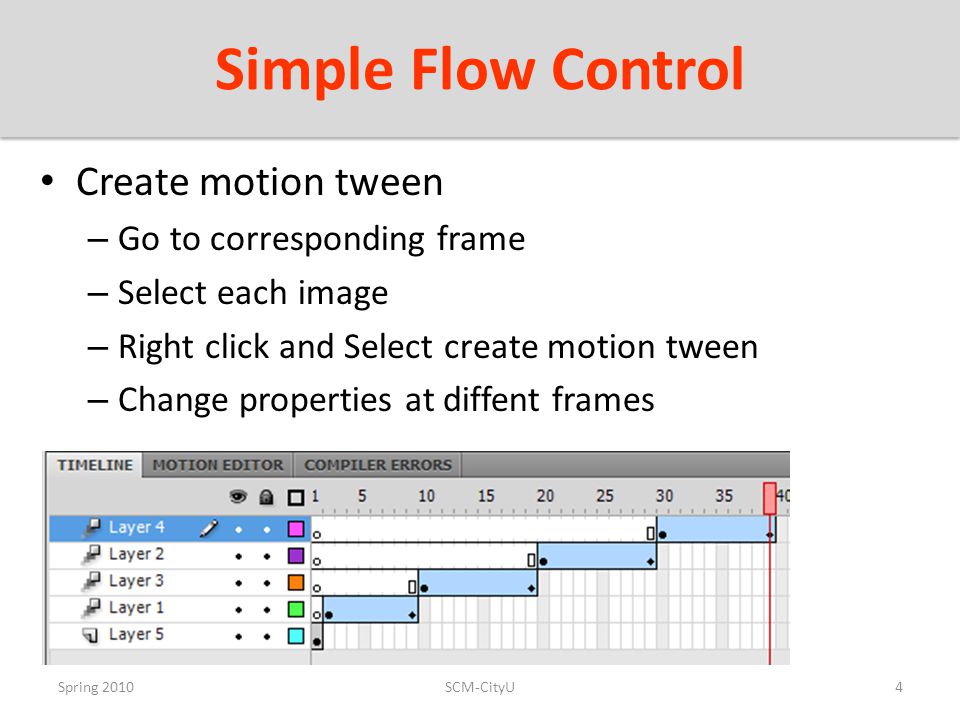 Simple Flow Control

• Create motion tween
– Go to corresponding frame
– Select each image
– Right click and Select create motion tween
– Change properties at diffent frames

TIMELINE MOTION EDITOR COMPILER ERRORS

1 5 10 15 20 25 30 35 40

Layer 4
Layer 2
Layer 3
Layer 1
Layer 5

Spring 2010 SCM-CityU 4